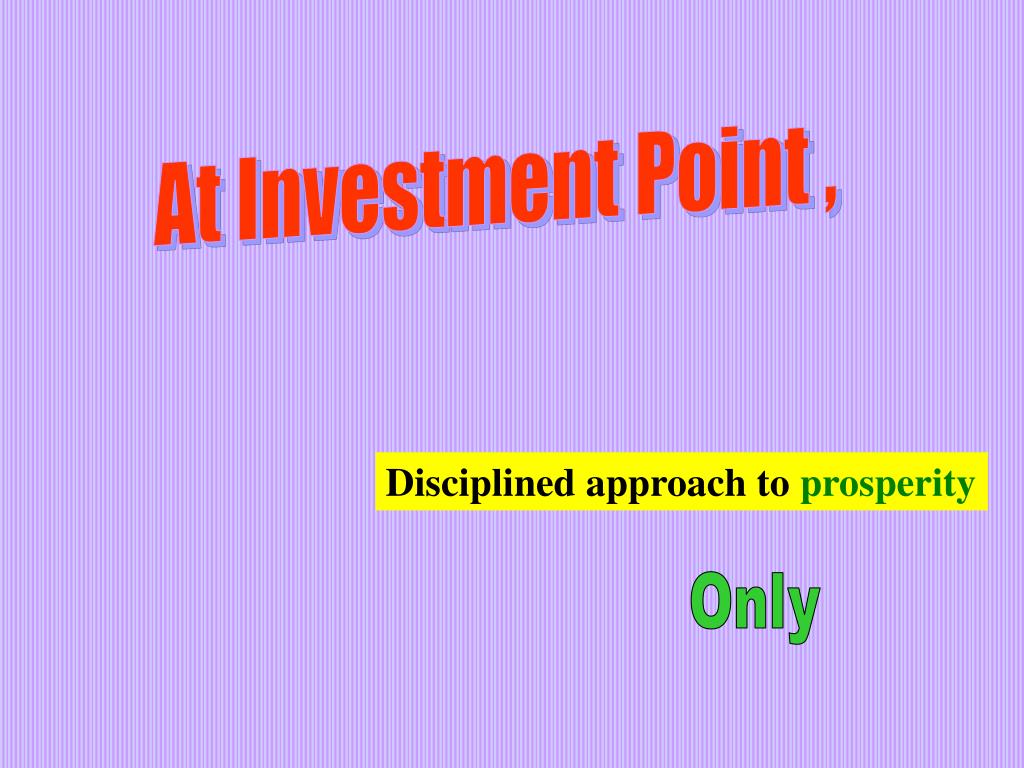 At Investment Point ,

Disciplined approach to prosperity

Only